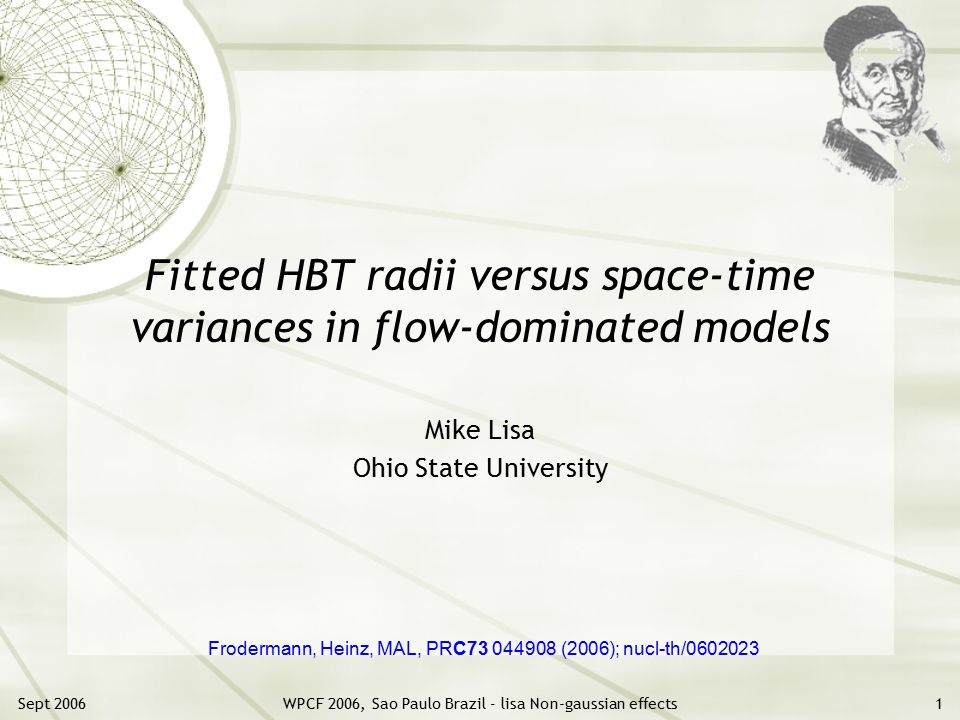 Fitted HBT radii versus space-time variances in flow-dominated models

Mike Lisa
Ohio State University

Frodermann, Heinz, MAL, PRC73 044908 (2006); nucl-th/0602023

Sept 2006

WPCF 2006, Sao Paulo Brazil - lisa Non-gaussian effects

1